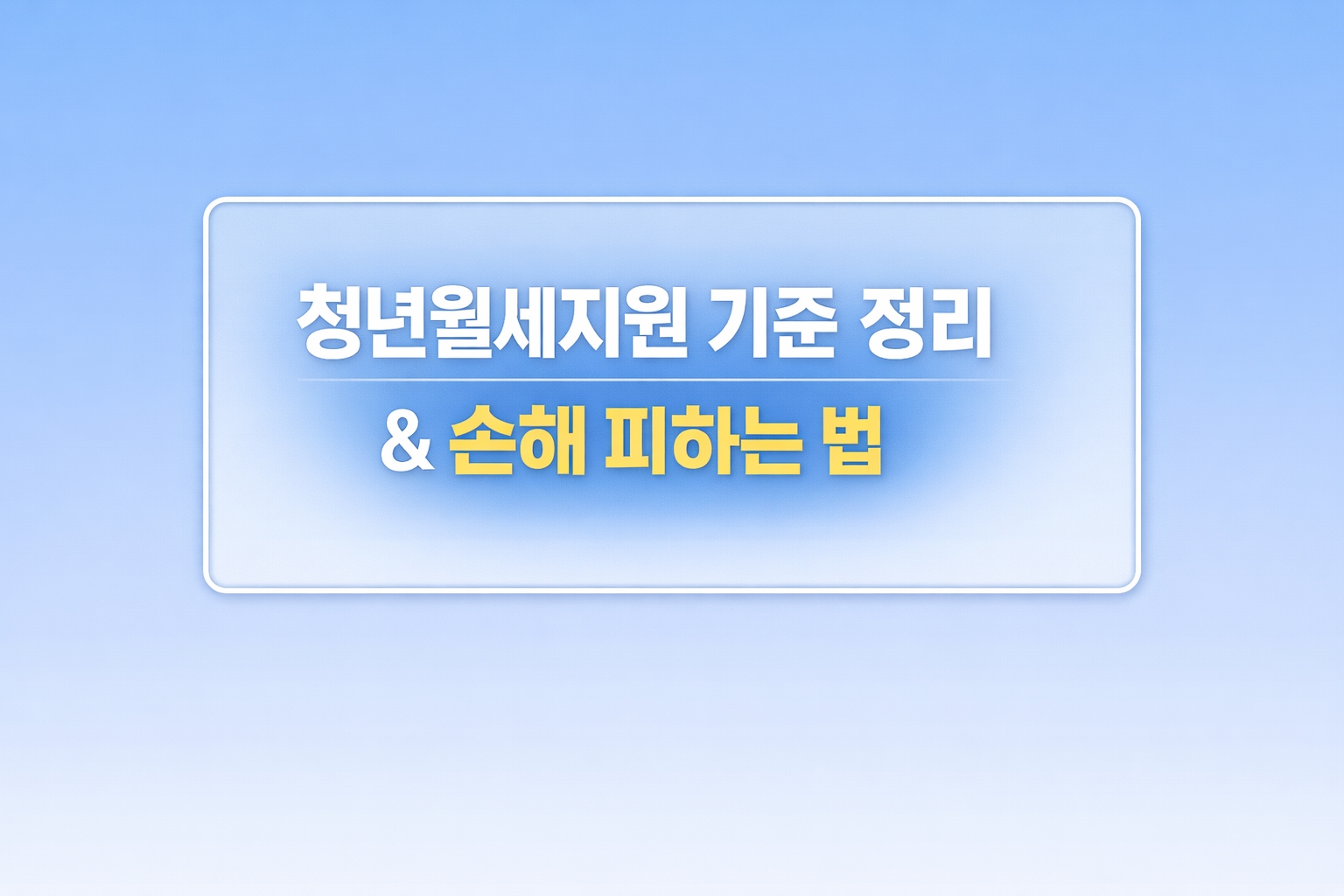 청년월세지원 기준 정리

& 손해 피하는 법